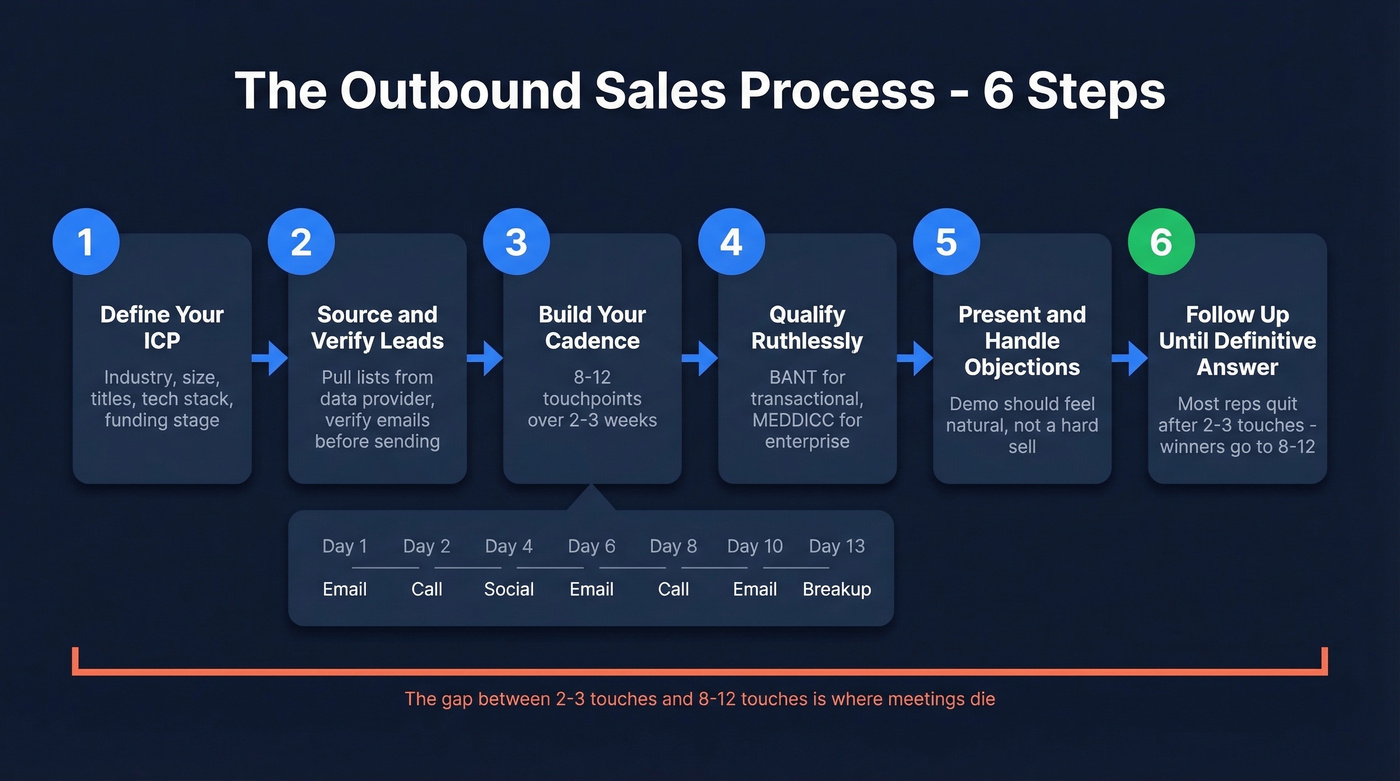 The Outbound Sales Process - 6 Steps

1
Define Your ICP
Industry, size, titles, tech stack, funding stage

2
Source and Verify Leads
Pull lists from data provider, verify emails before sending

3
Build Your Cadence
8-12 touchpoints over 2-3 weeks

4
Qualify Ruthlessly
BANT for transactional, MEDDICC for enterprise

5
Present and Handle Objections
Demo should feel natural, not a hard sell

6
Follow Up Until Definitive Answer
Most reps quit after 2-3 touches - winners go to 8-12

| Day 1 | Day 2 | Day 4 | Day 6 | Day 8 | Day 10 | Day 13 |
|---|---|---|---|---|---|---|
| Email | Call | Social | Email | Call | Email | Breakup |

The gap between 2-3 touches and 8-12 touches is where meetings die